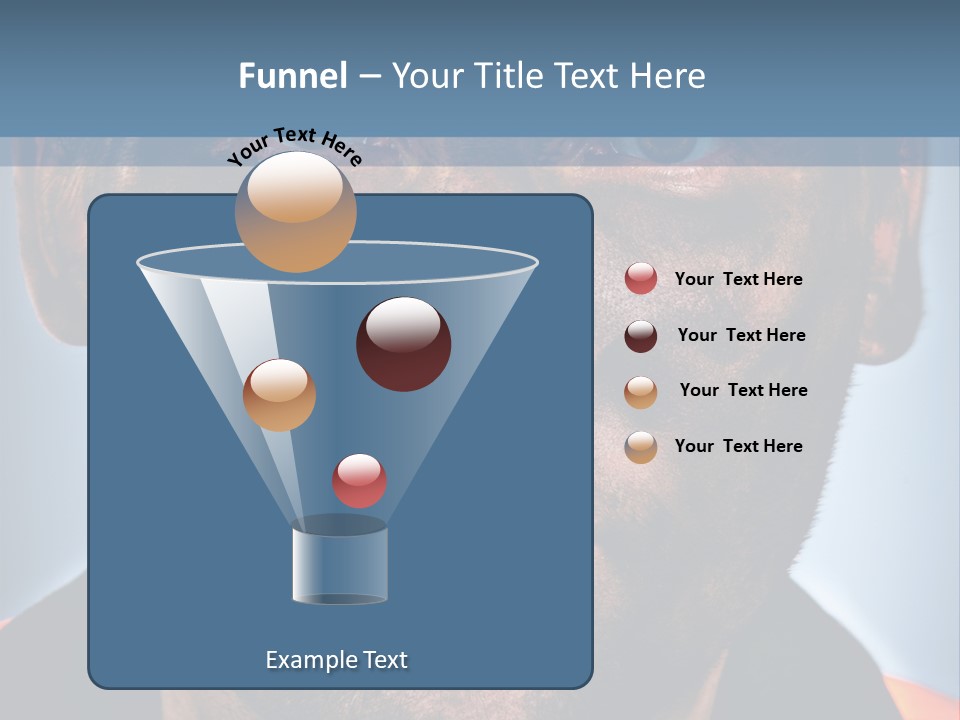 Funnel – Your Title Text Here

Your Text Here

Your Text Here

Your Text Here

Your Text Here

Your Text Here

Example Text